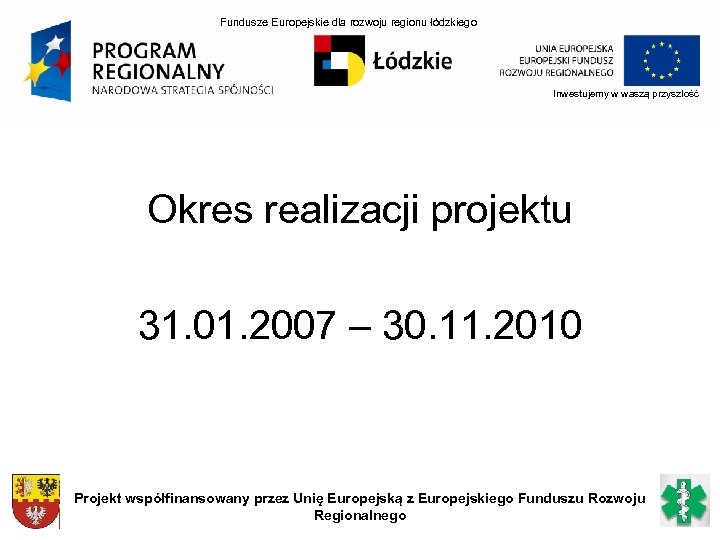 Fundusze Europejskie dla rozwoju regionu łódzkiego

PROGRAM REGIONALNY
NARODOWA STRATEGIA SPÓJNOŚCI

Łódzkie

UNIA EUROPEJSKA
EUROPEJSKI FUNDUSZ
ROZWOJU REGIONALNEGO

Inwestujemy w waszą przyszłość

Okres realizacji projektu

31.01.2007 – 30.11.2010

Projekt współfinansowany przez Unię Europejską z Europejskiego Funduszu Rozwoju Regionalnego